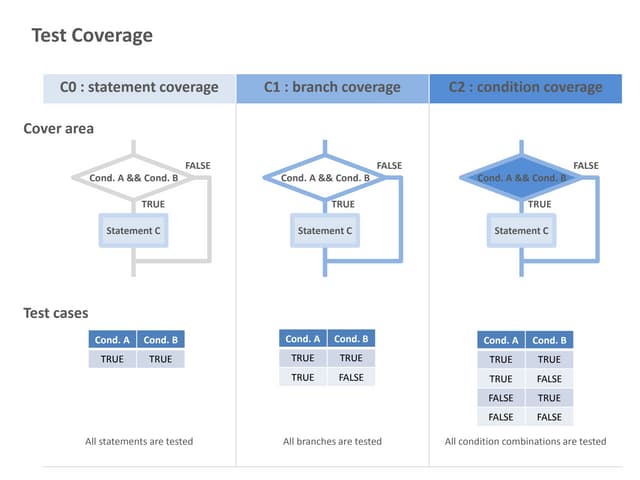 Test Coverage

C0 : statement coverage

C1 : branch coverage

C2 : condition coverage

Cover area

Cond. A && Cond. B
FALSE
TRUE
Statement C

Cond. A && Cond. B
FALSE
TRUE
Statement C

Cond. A && Cond. B
FALSE
TRUE
Statement C

Test cases

| Cond. A | Cond. B |
|---|---|
| TRUE | TRUE |

| Cond. A | Cond. B |
|---|---|
| TRUE | TRUE |
| TRUE | FALSE |

| Cond. A | Cond. B |
|---|---|
| TRUE | TRUE |
| TRUE | FALSE |
| FALSE | TRUE |
| FALSE | FALSE |

All statements are tested

All branches are tested

All condition combinations are tested